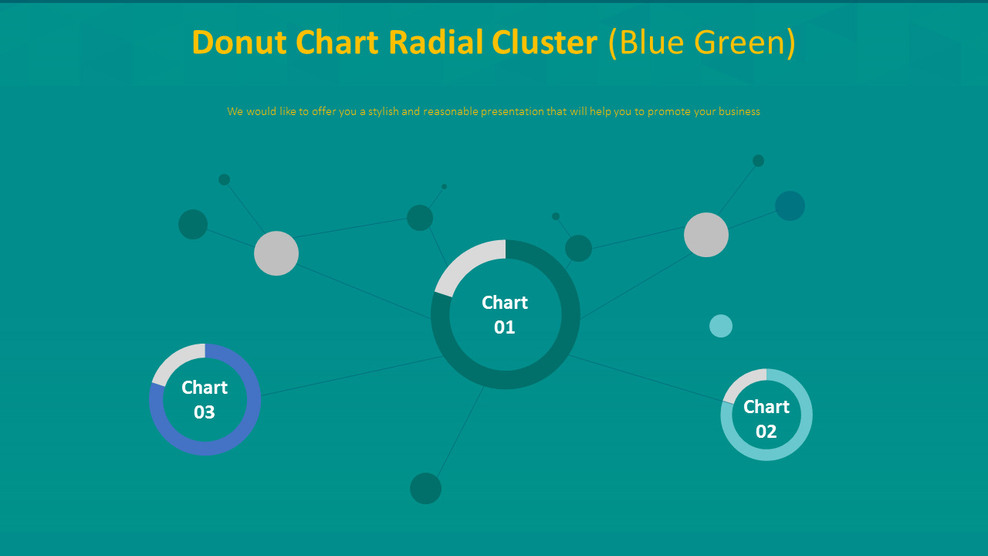 Donut Chart Radial Cluster (Blue Green)

We would like to offer you a stylish and reasonable presentation that will help you to promote your business

Chart 01

Chart 03

Chart 02